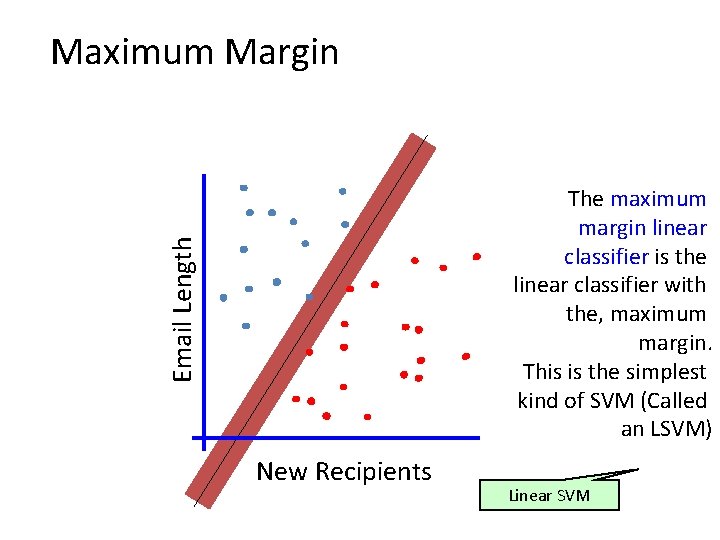 Maximum Margin

Email Length

New Recipients

The maximum margin linear classifier is the linear classifier with the, maximum margin. This is the simplest kind of SVM (Called an LSVM)

Linear SVM